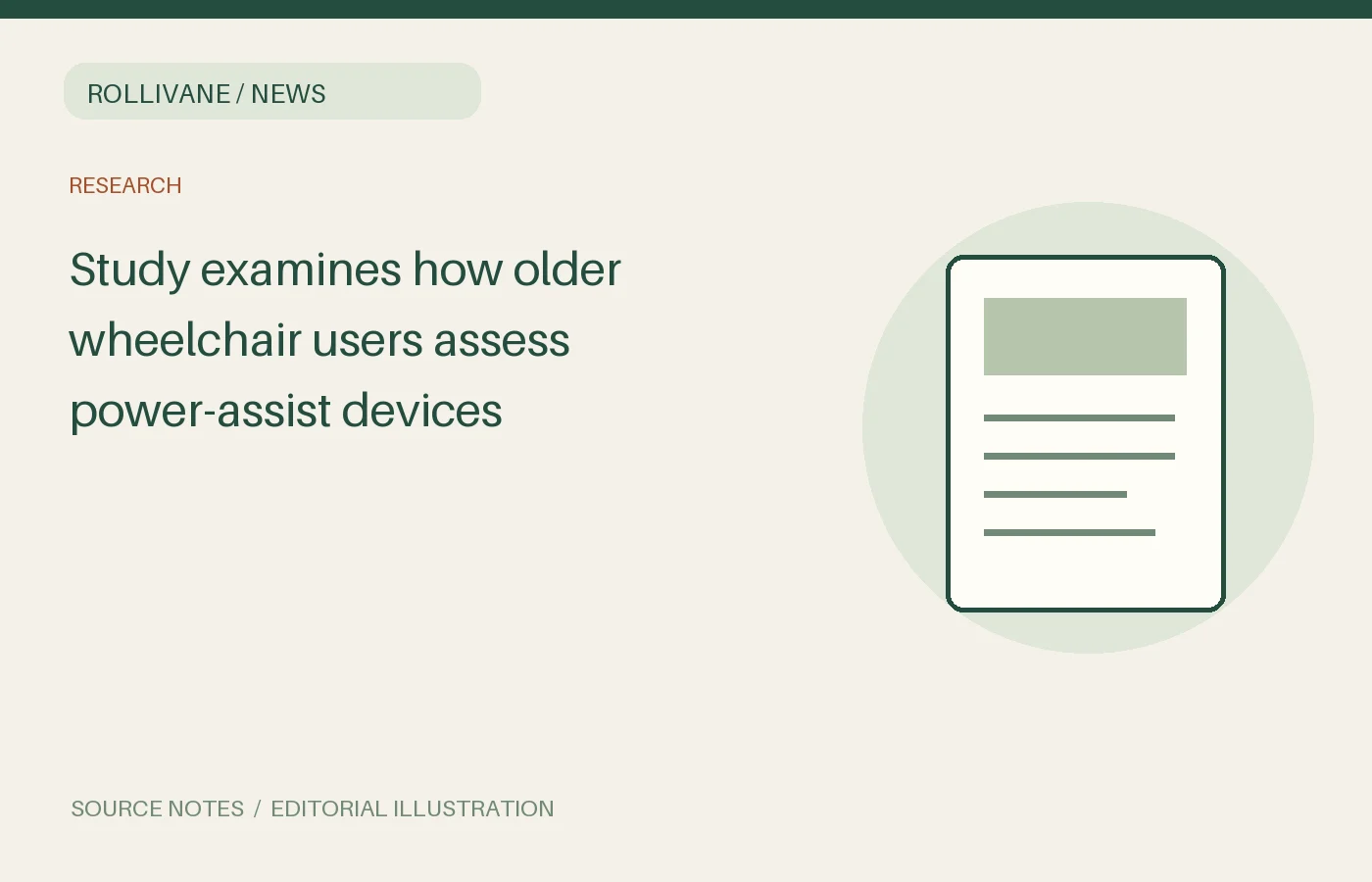 ROLLIVANE / NEWS

RESEARCH

Study examines how older wheelchair users assess power-assist devices

SOURCE NOTES / EDITORIAL ILLUSTRATION